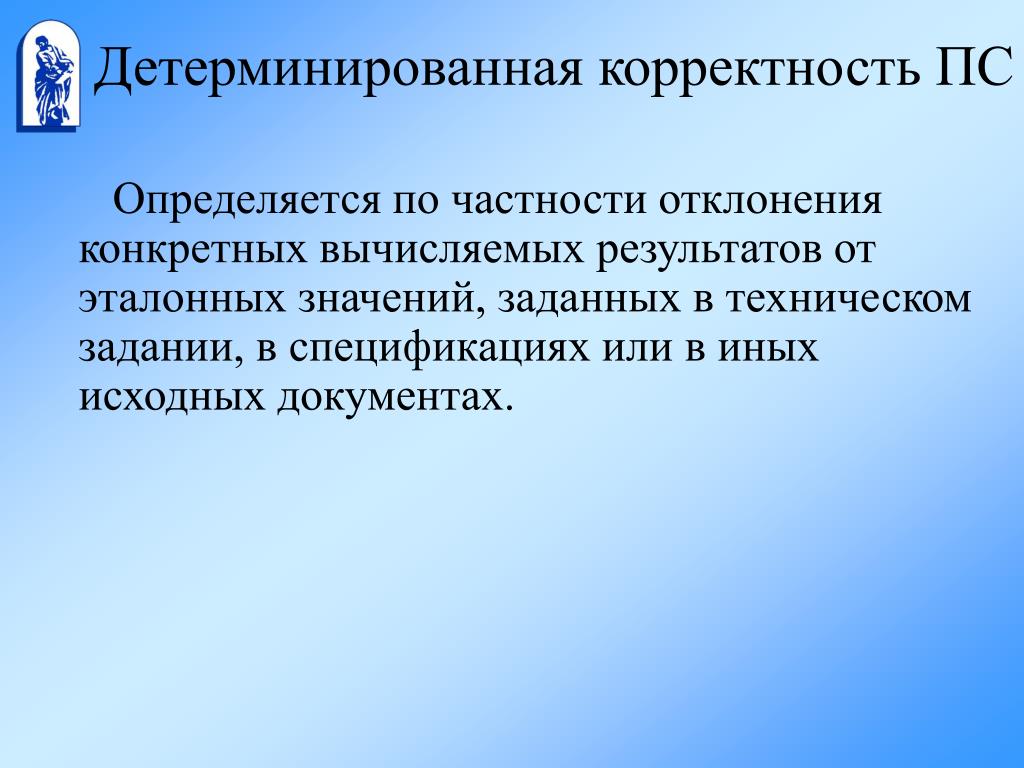 Детерминированная корректность ПС

Определяется по частности отклонения конкретных вычисляемых результатов от эталонных значений, заданных в техническом задании, в спецификациях или в иных исходных документах.